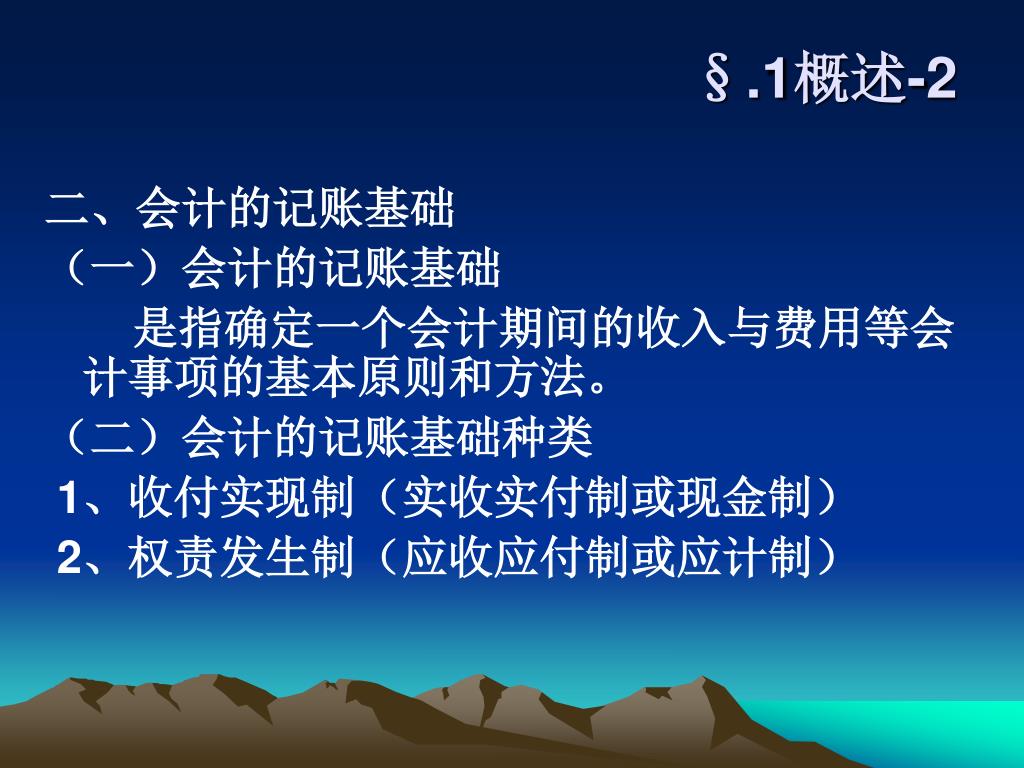 §.1概述-2

二、会计的记账基础

（一）会计的记账基础

是指确定一个会计期间的收入与费用等会计事项的基本原则和方法。

（二）会计的记账基础种类

1、收付实现制（实收实付制或现金制）

2、权责发生制（应收应付制或应计制）